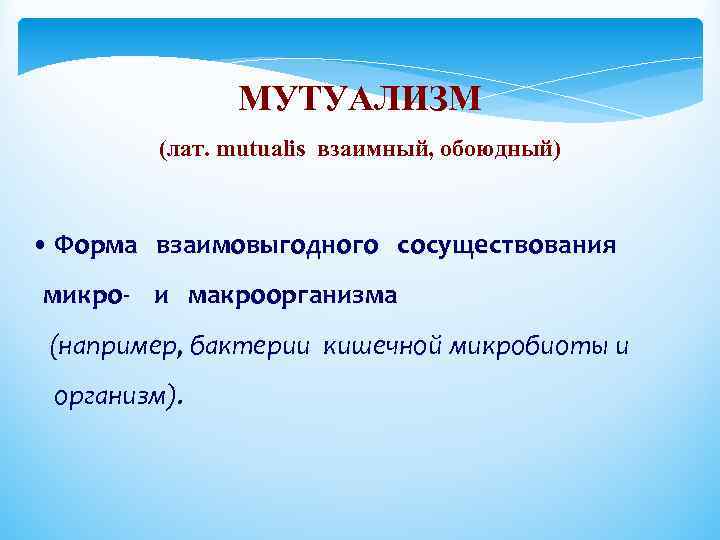 МУТУАЛИЗМ

(лат. mutualis взаимный, обоюдный)

• Форма взаимовыгодного сосуществования микро- и макроорганизма (например, бактерии кишечной микробиоты и организм).